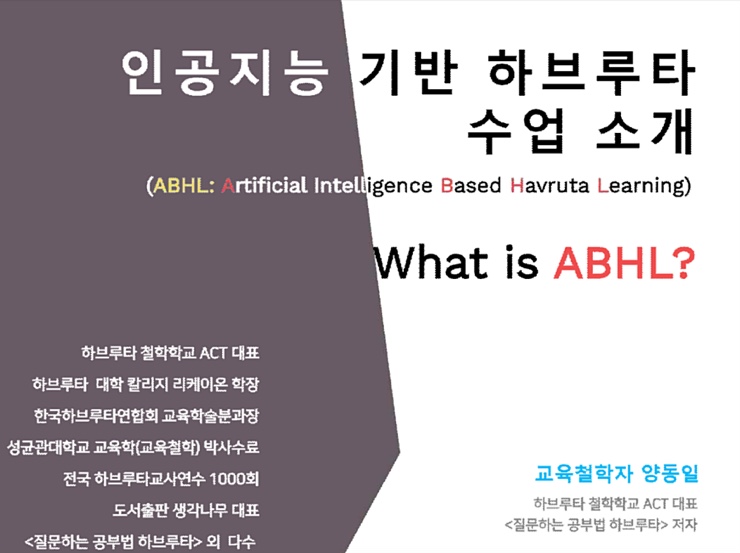 인공지능 기반 하브루타 수업 소개

(ABHL: Artificial Intelligence Based Havruta Learning)

What is ABHL?

하브루타 철학학교 ACT 대표
하브루타 대학 칼리지 리케이온 학장
한국하브루타연합회 교육학술분과장
성균관대학교 교육학(교육철학) 박사수료
전국 하브루타교사연수 1000회
도서출판 생각나무 대표
<질문하는 공부법 하브루타> 외 다수

교육철학자 양동일
하브루타 철학학교 ACT 대표
<질문하는 공부법 하브루타> 저자